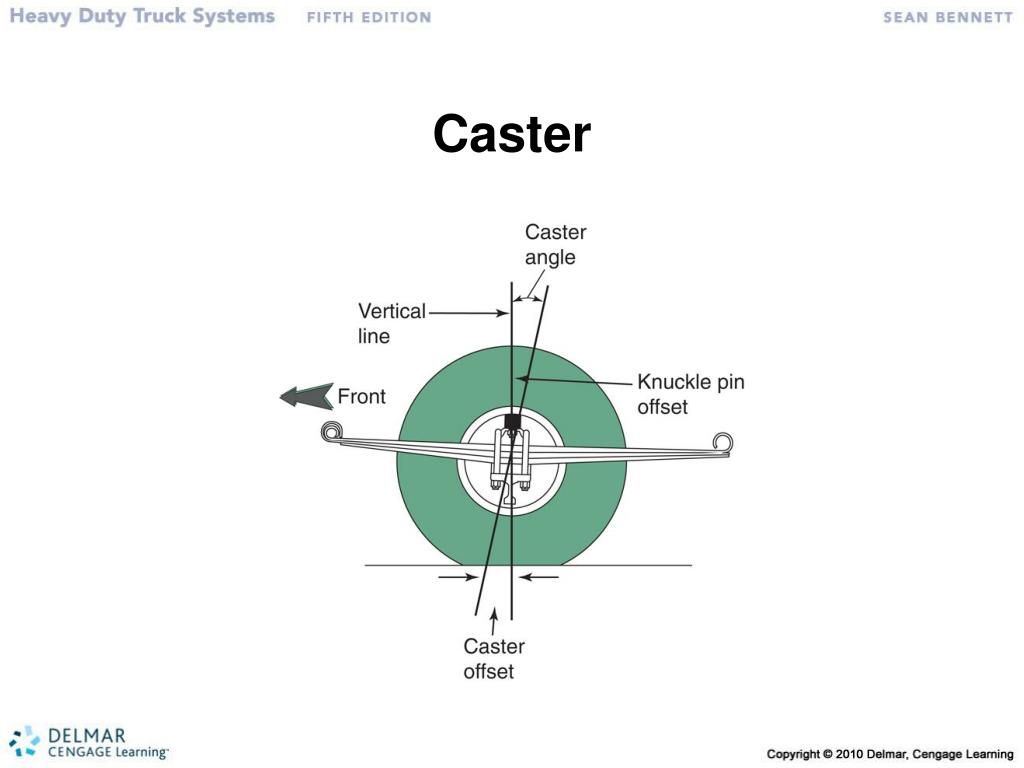 Heavy Duty Truck Systems FIFTH EDITION SEAN BENNETT

Caster

Caster angle

Vertical line

Front

Knuckle pin offset

Caster offset

DELMAR CENGAGE Learning

Copyright © 2010 Delmar, Cengage Learning